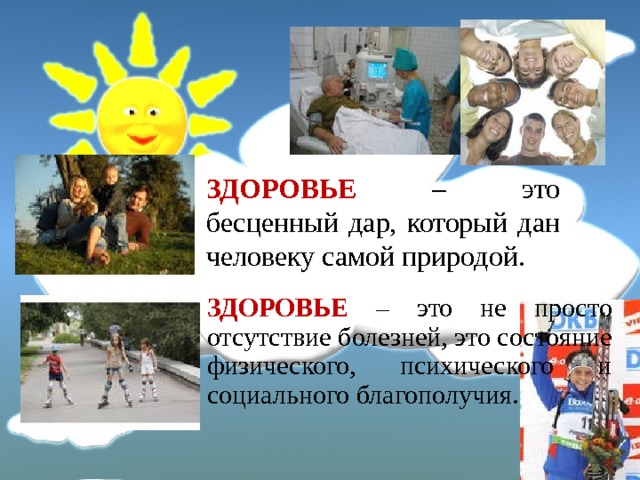 ЗДОРОВЬЕ – это бесценный дар, который дан человеку самой природой.

ЗДОРОВЬЕ – это не просто отсутствие болезней, это состояние физического, психического и социального благополучия.